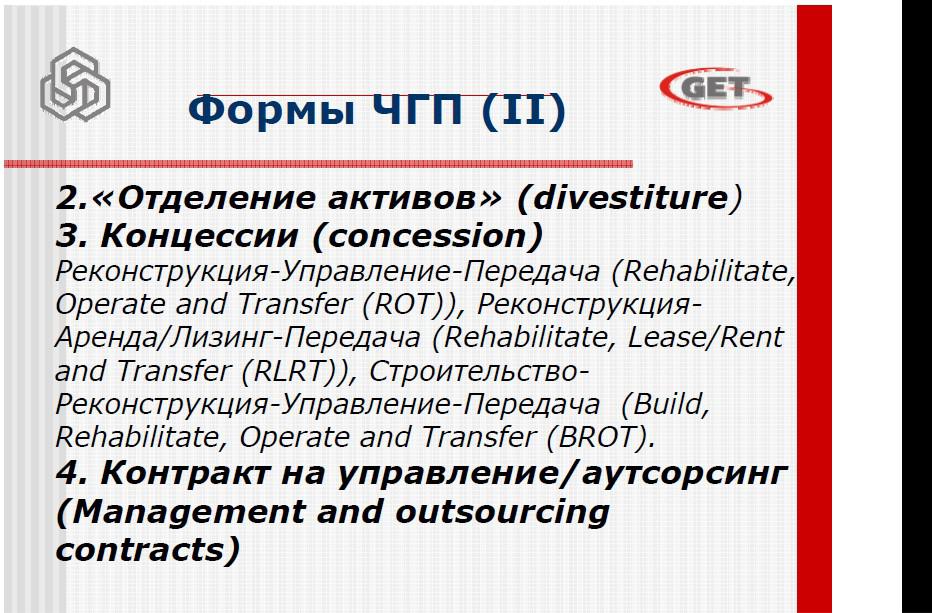 GET

Формы ЧГП (II)

2.«Отделение активов» (divestiture)
3. Концессии (concession)
Реконструкция-Управление-Передача (Rehabilitate, Operate and Transfer (ROT)), Реконструкция-Аренда/Лизинг-Передача (Rehabilitate, Lease/Rent and Transfer (RLRT)), Строительство-Реконструкция-Управление-Передача (Build, Rehabilitate, Operate and Transfer (BROT).
4. Контракт на управление/аутсорсинг (Management and outsourcing contracts)